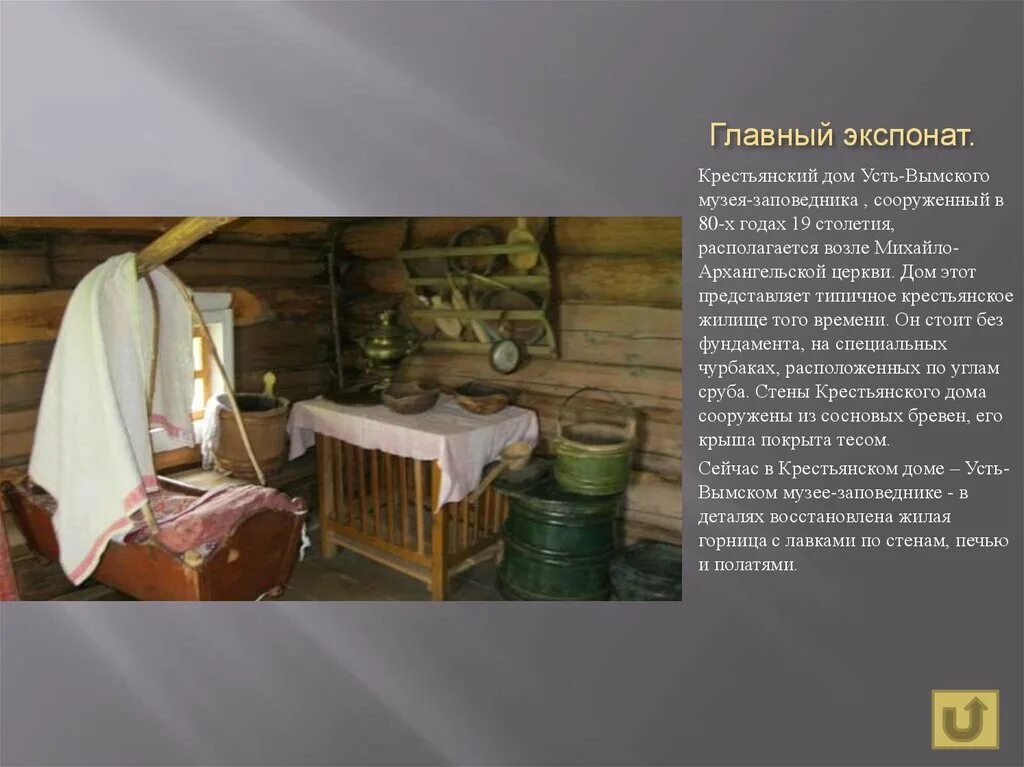 Главный экспонат.

Крестьянский дом Усть-Вымского музея-заповедника , сооруженный в 80-х годах 19 столетия, располагается возле Михайло-Архангельской церкви. Дом этот представляет типичное крестьянское жилище того времени. Он стоит без фундамента, на специальных чурбаках, расположенных по углам сруба. Стены Крестьянского дома сооружены из сосновых бревен, его крыша покрыта тесом.

Сейчас в Крестьянском доме – Усть-Вымском музее-заповеднике - в деталях восстановлена жилая горница с лавками по стенам, печью и полатями.